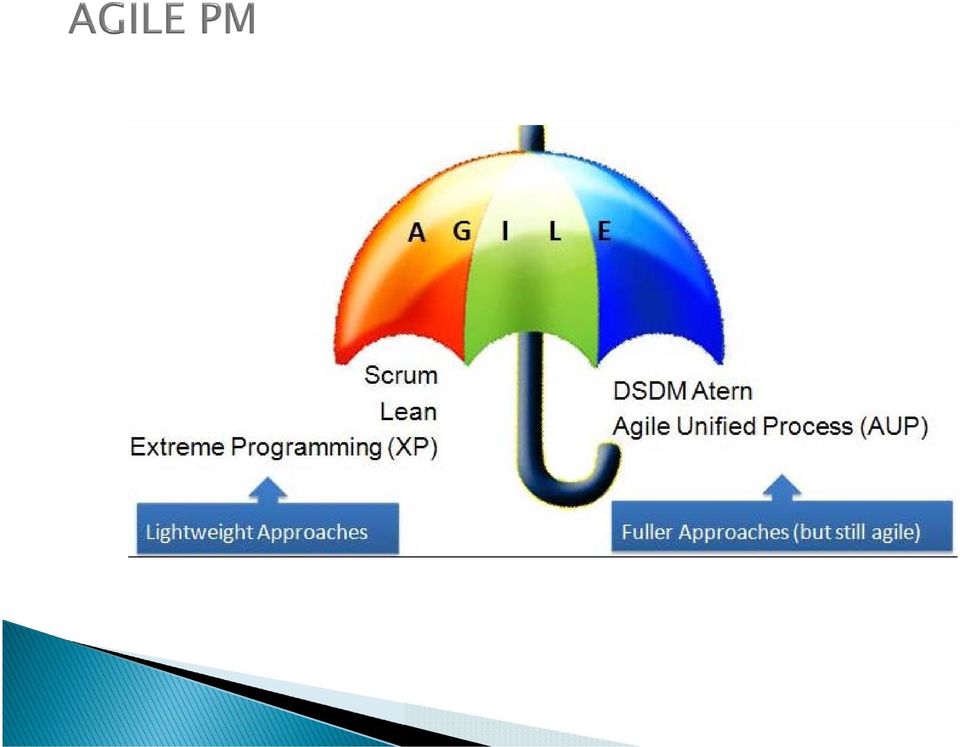 AGILE PM

A G I L E

Scrum
Lean
Extreme Programming (XP)

DSDM Atern
Agile Unified Process (AUP)

Lightweight Approaches

Fuller Approaches (but still agile)